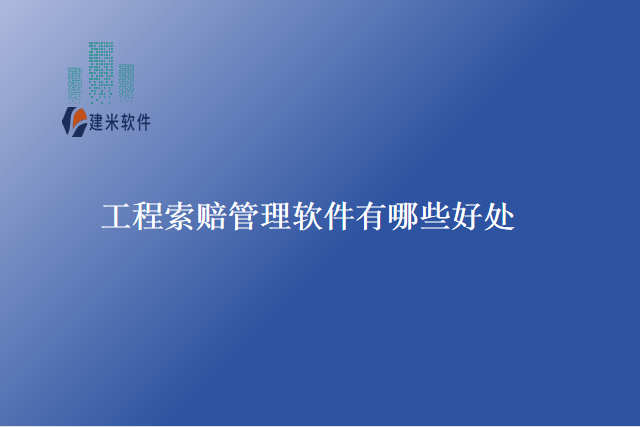 建米软件

工程索赔管理软件有哪些好处